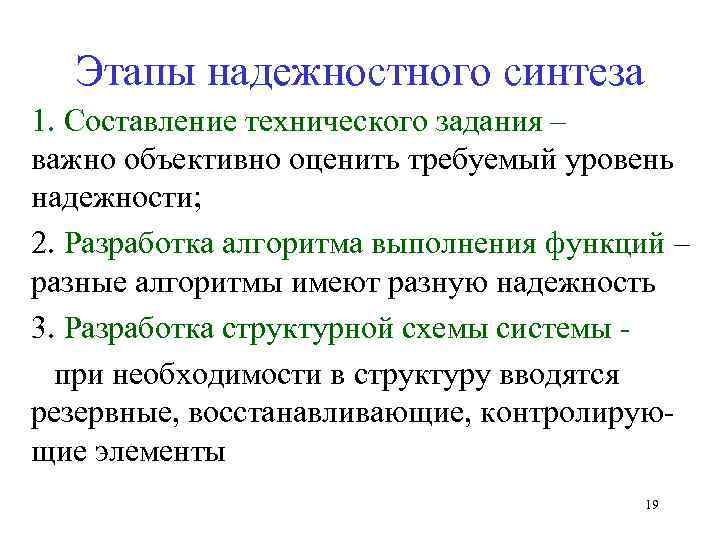 Этапы надежностного синтеза

1. Составление технического задания – важно объективно оценить требуемый уровень надежности;

2. Разработка алгоритма выполнения функций – разные алгоритмы имеют разную надежность

3. Разработка структурной схемы системы -

при необходимости в структуру вводятся резервные, восстанавливающие, контролирующие элементы

19